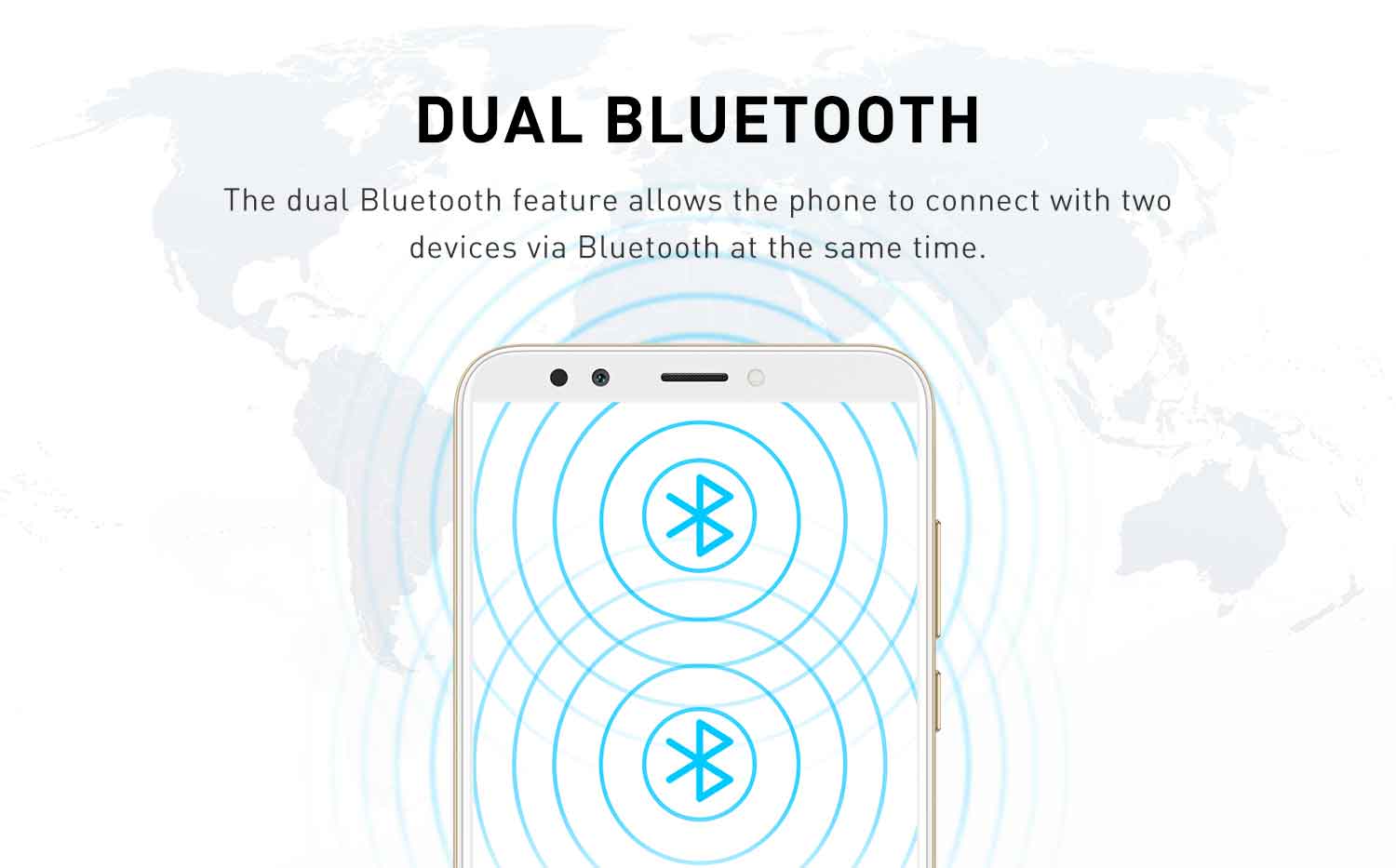 DUAL BLUETOOTH

The dual Bluetooth feature allows the phone to connect with two devices via Bluetooth at the same time.